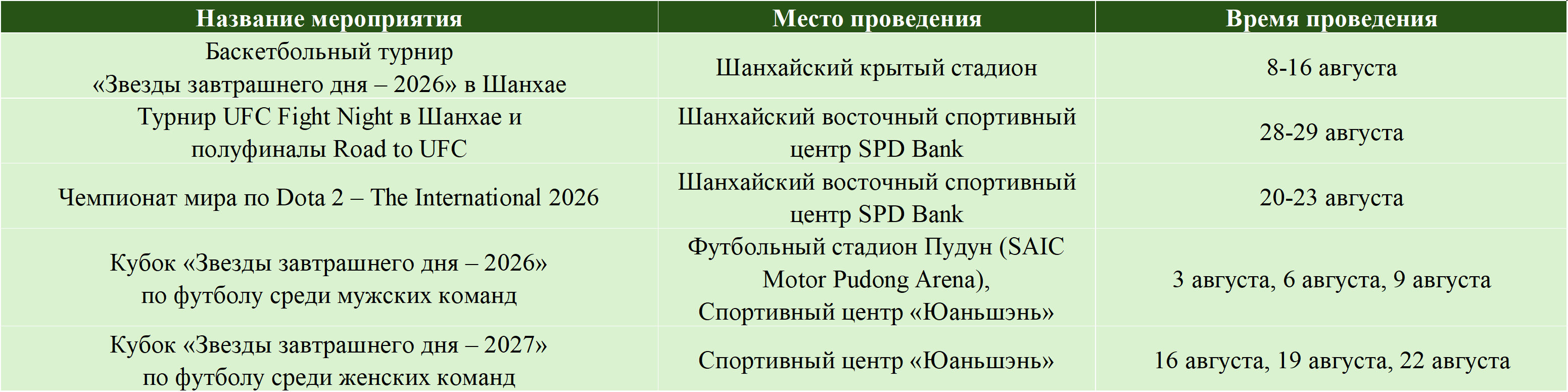 | Название мероприятия | Место проведения | Время проведения |
|---|---|---|
| Баскетбольный турнир «Звезды завтрашнего дня – 2026» в Шанхае | Шанхайский крытый стадион | 8-16 августа |
| Турнир UFC Fight Night в Шанхае и полуфиналы Road to UFC | Шанхайский восточный спортивный центр SPD Bank | 28-29 августа |
| Чемпионат мира по Dota 2 – The International 2026 | Шанхайский восточный спортивный центр SPD Bank | 20-23 августа |
| Кубок «Звезды завтрашнего дня – 2026» по футболу среди мужских команд | Футбольный стадион Пудун (SAIC Motor Pudong Arena), Спортивный центр «Юаньшэнь» | 3 августа, 6 августа, 9 августа |
| Кубок «Звезды завтрашнего дня – 2027» по футболу среди женских команд | Спортивный центр «Юаньшэнь» | 16 августа, 19 августа, 22 августа |